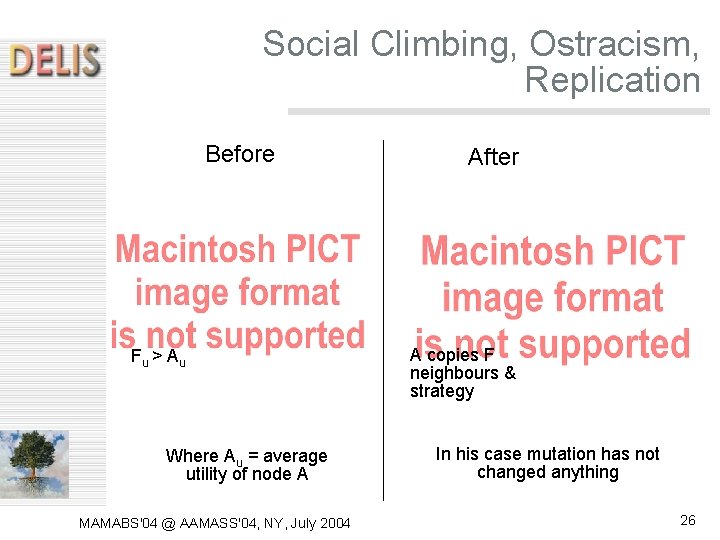 DELIS

Social Climbing, Ostracism, Replication

Before

Macintosh PICT image format is not supported

$F_u > A_u$

Where $A_u$ = average utility of node A

After

Macintosh PICT image format is not supported

A copies F neighbours & strategy

In his case mutation has not changed anything

MAMABS'04 @ AAMASS'04, NY, July 2004

26